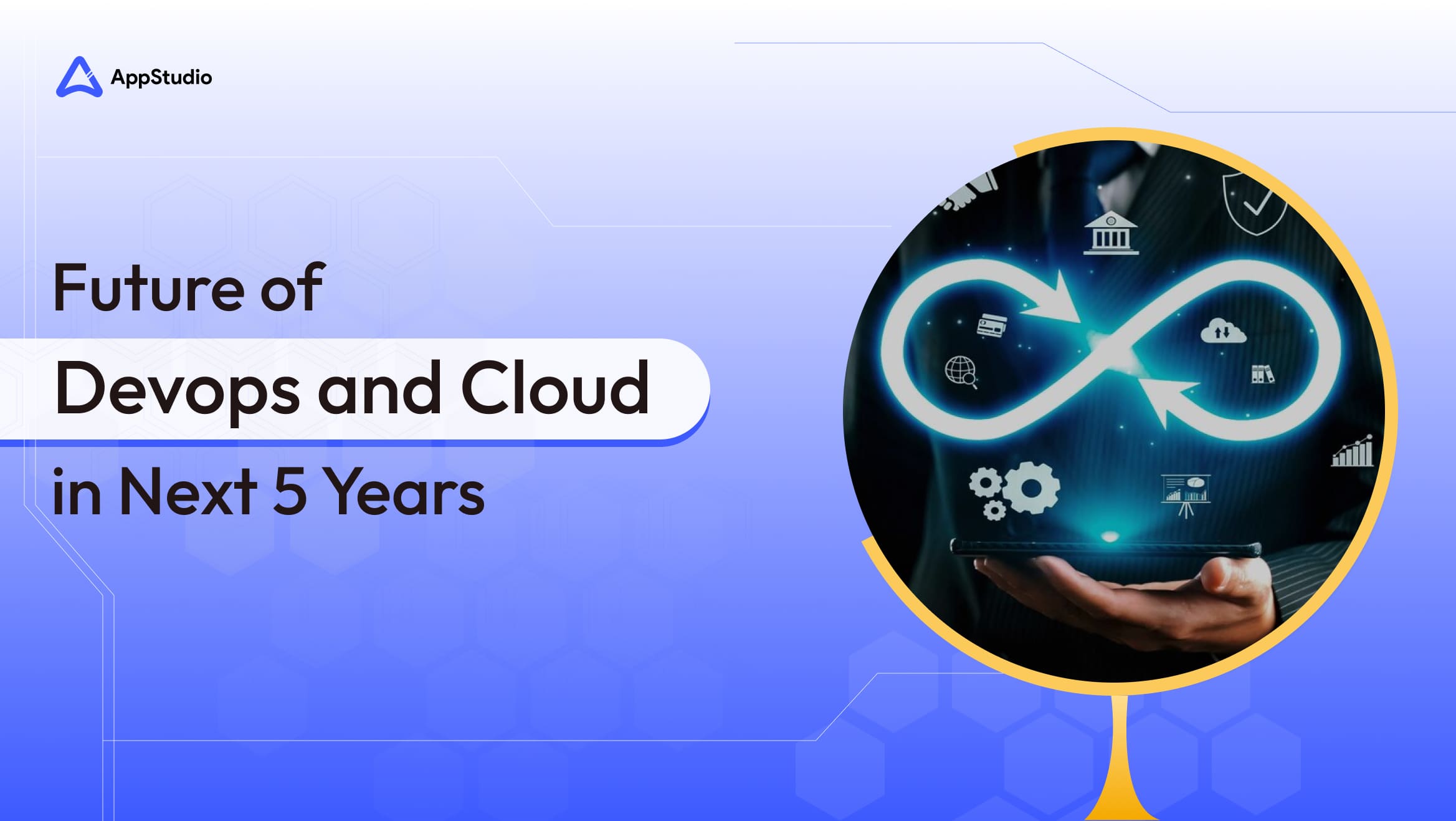 AppStudio

Future of
Devops and Cloud
in Next 5 Years